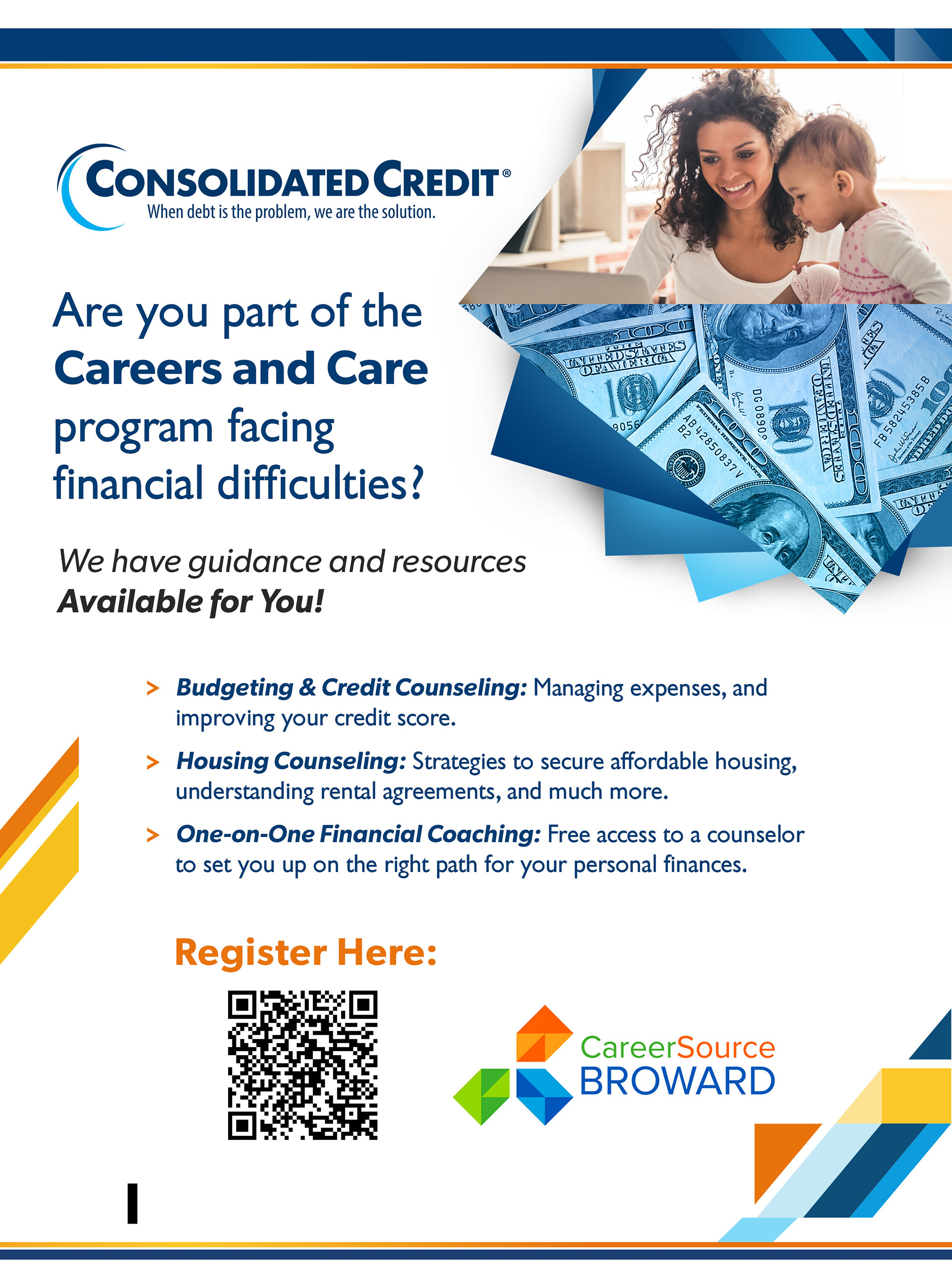 CONSOLIDATED CREDIT®
When debt is the problem, we are the solution.

Are you part of the Careers and Care program facing financial difficulties?

We have guidance and resources Available for You!

> Budgeting & Credit Counseling: Managing expenses, and improving your credit score.

> Housing Counseling: Strategies to secure affordable housing, understanding rental agreements, and much more.

> One-on-One Financial Coaching: Free access to a counselor to set you up on the right path for your personal finances.

Register Here:

CareerSource BROWARD